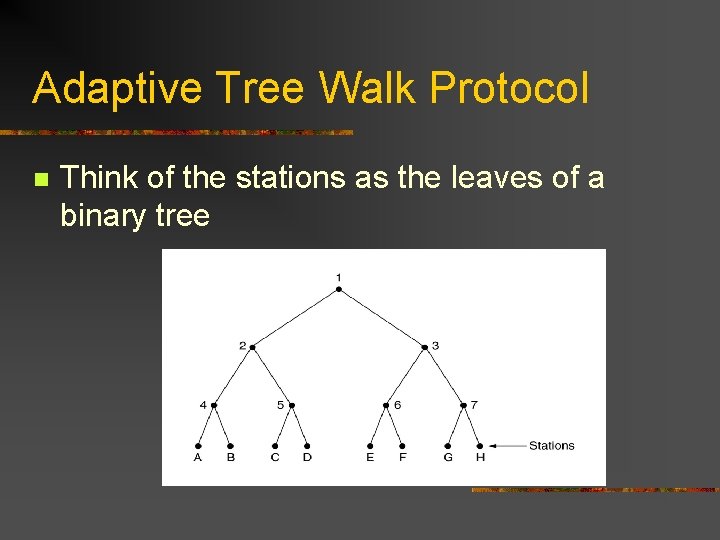 Adaptive Tree Walk Protocol

Think of the stations as the leaves of a binary tree

1
2
3
4
5
6
7
A B C D E F G H
Stations